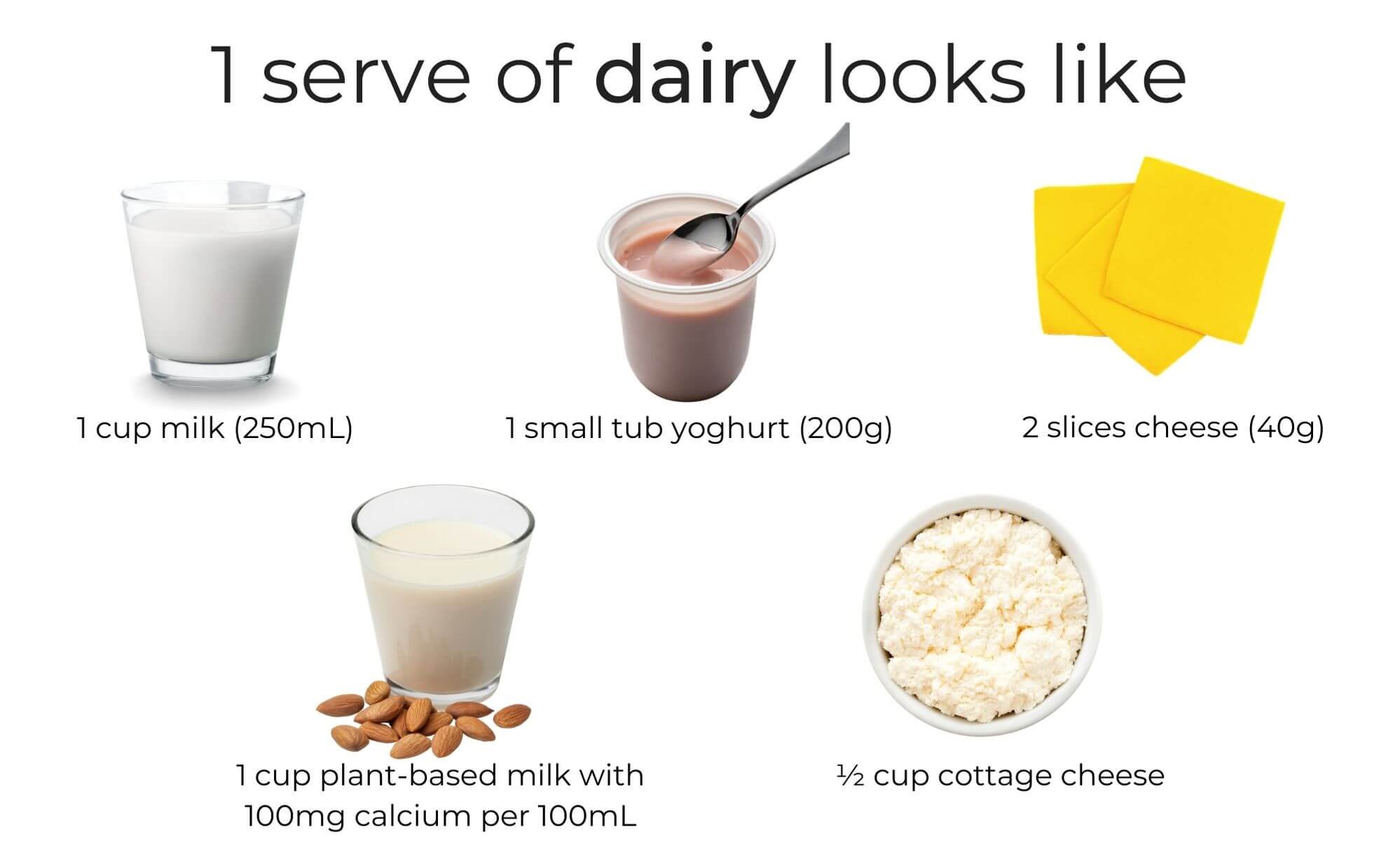 1 serve of dairy looks like

1 cup milk (250mL)

1 small tub yoghurt (200g)

2 slices cheese (40g)

1 cup plant-based milk with 100mg calcium per 100mL

½ cup cottage cheese